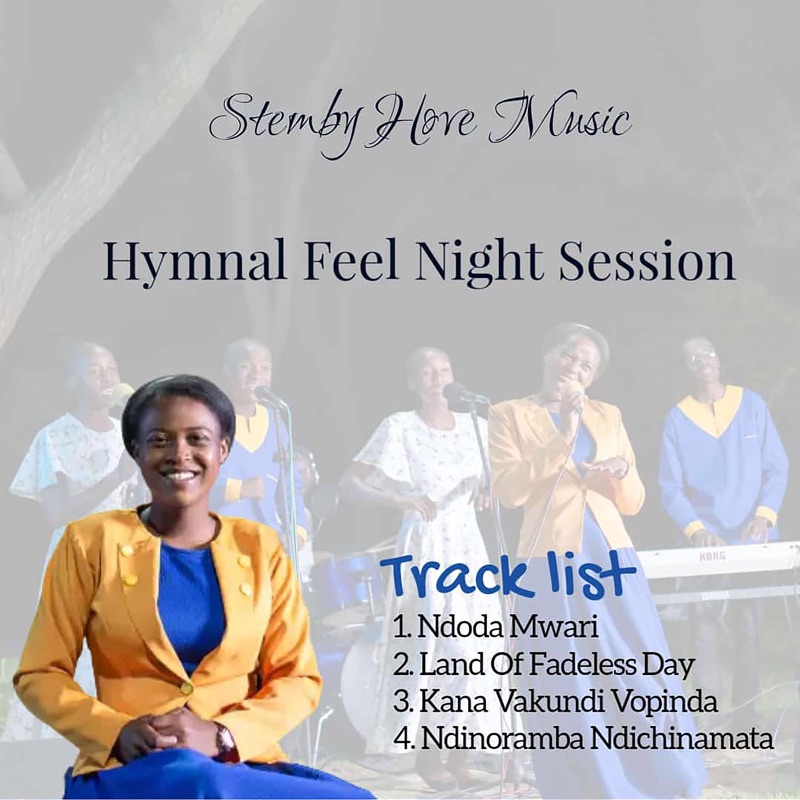 Stemby Hove Music

Hymnal Feel Night Session

Track list

1. Ndoda Mwari
2. Land Of Fadeless Day
3. Kana Vakundi Vopinda
4. Ndinoramba Ndichinamata